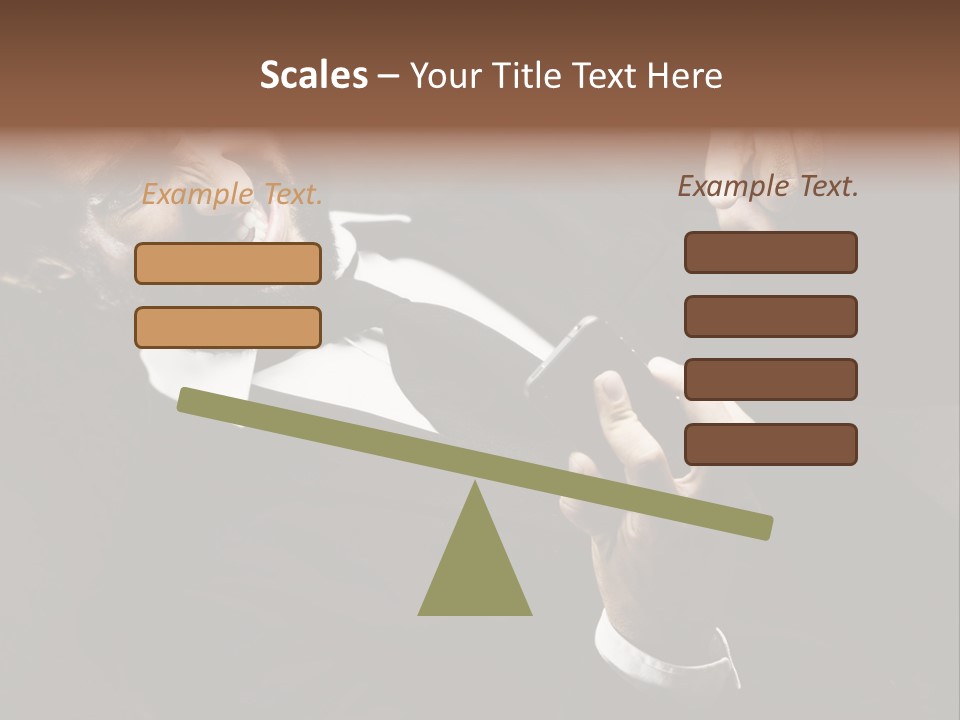 Scales – Your Title Text Here

Example Text.

Example Text.